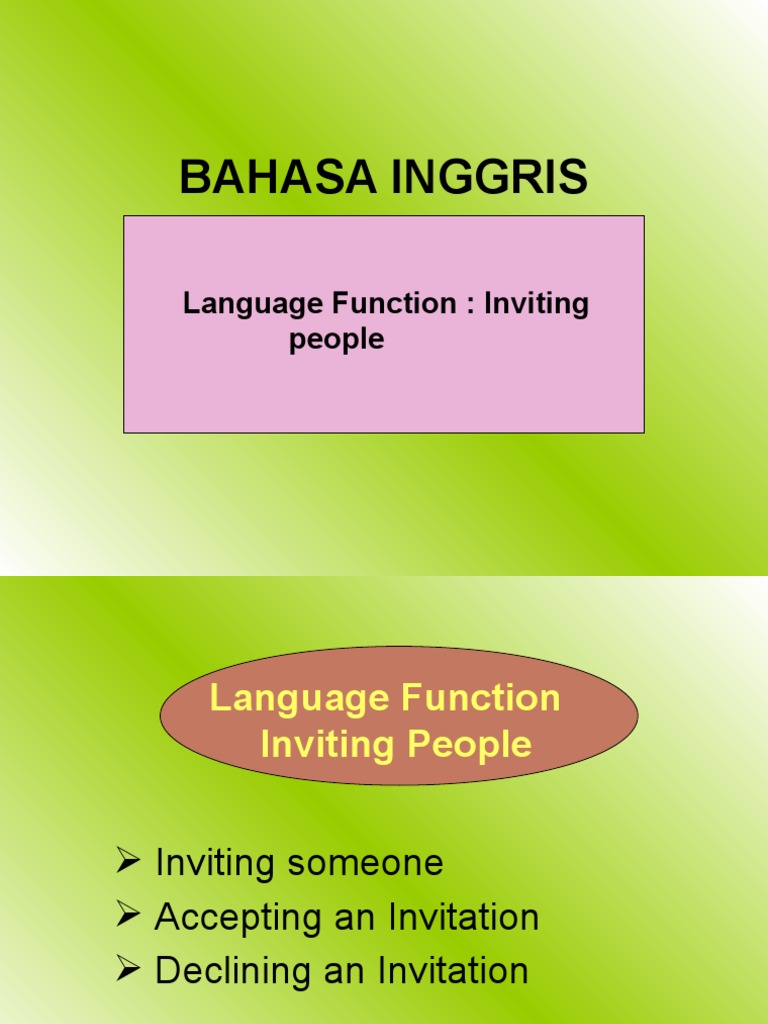 BAHASA INGGRIS

Language Function : Inviting people

Language Function
Inviting People

➢ Inviting someone
➢ Accepting an Invitation
➢ Declining an Invitation